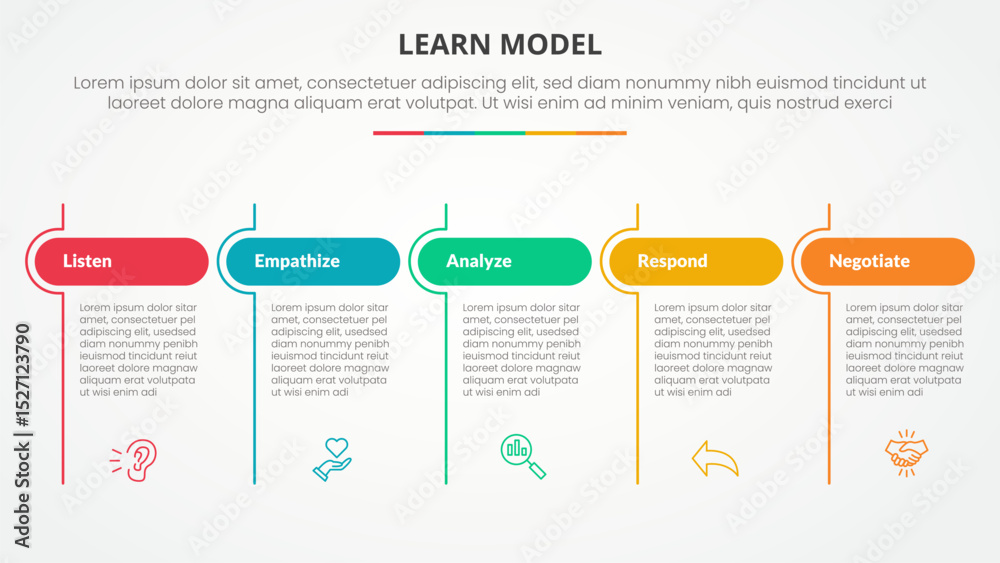 LEARN MODEL

Lorem ipsum dolor sit amet, consectetuer adipiscing elit, sed diam nonummy nibh euismod tincidunt ut laoreet dolore magna aliquam erat volutpat. Ut wisi enim ad minim veniam, quis nostrud exerci

Listen

Lorem ipsum dolor sitar amet, consectetuer pel adipiscing elit, usedsed diam nonummy penibh ieuismod tincidunt reiut laoreet dolore magnaw aliquam erat volutpata ut wisi enim adi

Empathize

Lorem ipsum dolor sitar amet, consectetuer pel adipiscing elit, usedsed diam nonummy penibh ieuismod tincidunt reiut laoreet dolore magnaw aliquam erat volutpata ut wisi enim adi

Analyze

Lorem ipsum dolor sitar amet, consectetuer pel adipiscing elit, usedsed diam nonummy penibh ieuismod tincidunt reiut laoreet dolore magnaw aliquam erat volutpata ut wisi enim adi

Respond

Lorem ipsum dolor sitar amet, consectetuer pel adipiscing elit, usedsed diam nonummy penibh ieuismod tincidunt reiut laoreet dolore magnaw aliquam erat volutpata ut wisi enim adi

Negotiate

Lorem ipsum dolor sitar amet, consectetuer pel adipiscing elit, usedsed diam nonummy penibh ieuismod tincidunt reiut laoreet dolore magnaw aliquam erat volutpata ut wisi enim adi

Adobe Stock | #1527123790